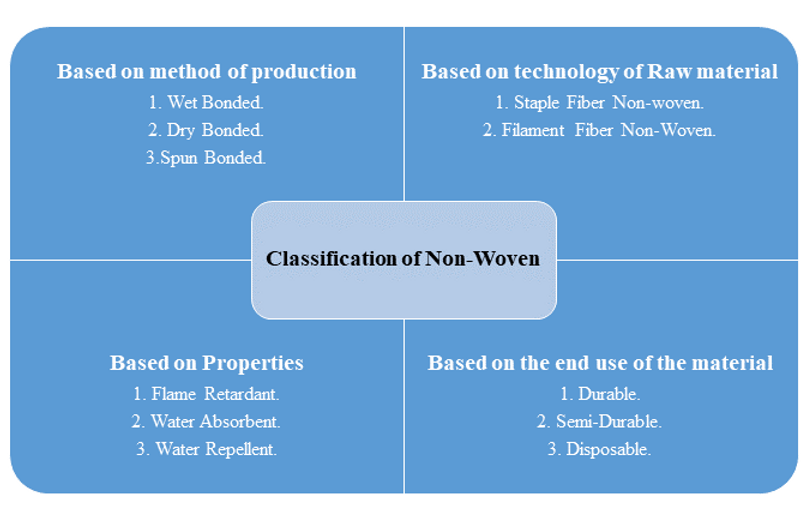 Based on method of production
1. Wet Bonded.
2. Dry Bonded.
3.Spun Bonded.

Based on technology of Raw material
1. Staple Fiber Non-woven.
2. Filament Fiber Non-Woven.

Classification of Non-Woven

Based on Properties
1. Flame Retardant.
2. Water Absorbent.
3. Water Repellent.

Based on the end use of the material
1. Durable.
2. Semi-Durable.
3. Disposable.